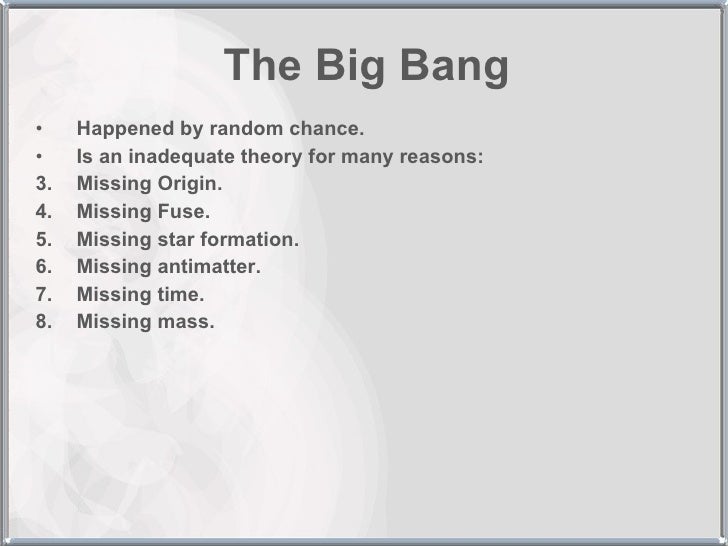 The Big Bang

• Happened by random chance.
• Is an inadequate theory for many reasons:
3. Missing Origin.
4. Missing Fuse.
5. Missing star formation.
6. Missing antimatter.
7. Missing time.
8. Missing mass.